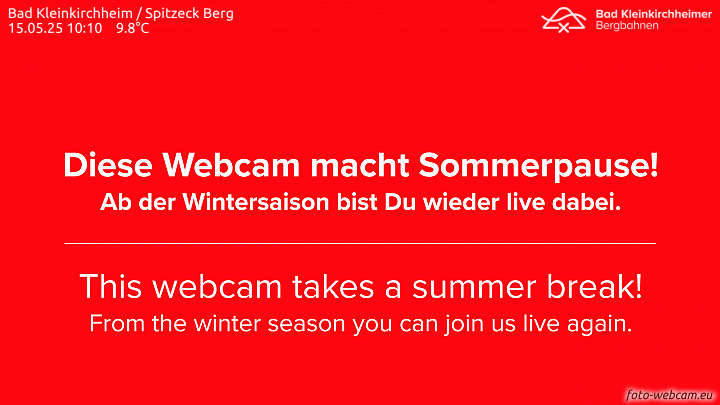 Bad Kleinkirchheim / Spitzeck Berg
15.05.25 10:10 9.8°C

Bad Kleinkirchheimer
Bergbahnen

Diese Webcam macht Sommerpause!
Ab der Wintersaison bist Du wieder live dabei.

This webcam takes a summer break!
From the winter season you can join us live again.

foto-webcam.eu